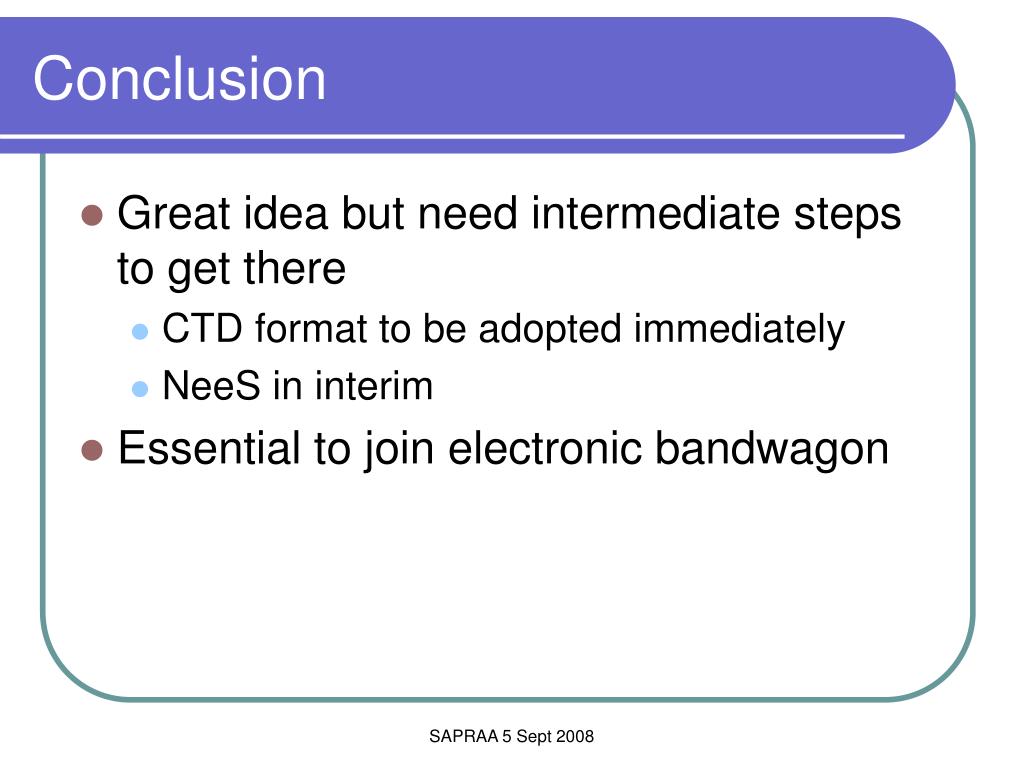 Conclusion

- Great idea but need intermediate steps to get there
  - CTD format to be adopted immediately
  - NeeS in interim
- Essential to join electronic bandwagon

SAPRAA 5 Sept 2008